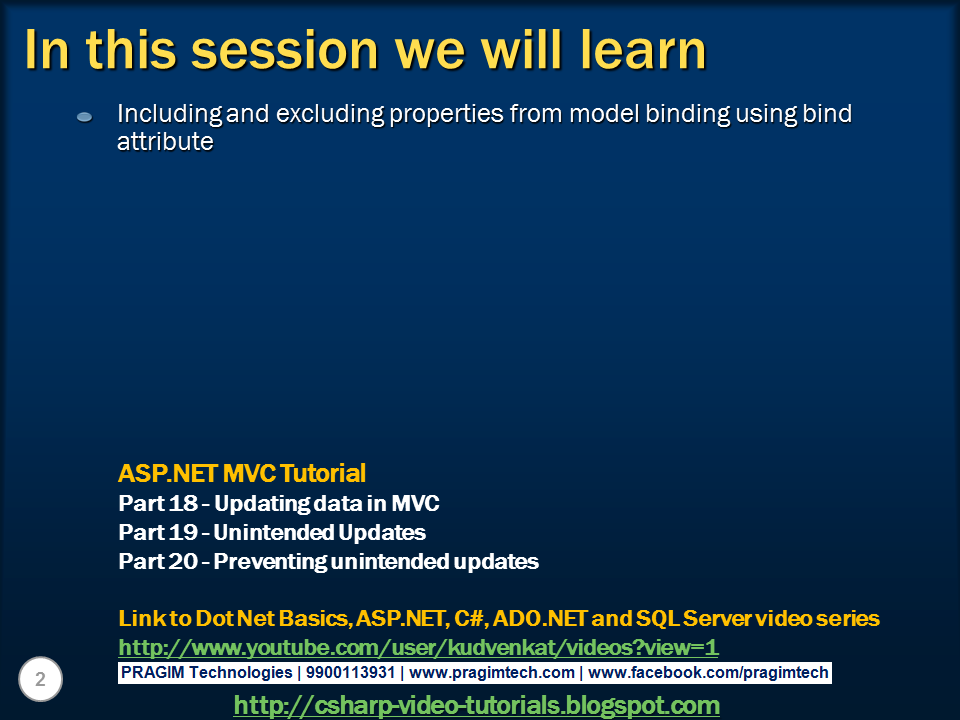 In this session we will learn

Including and excluding properties from model binding using bind attribute

ASP.NET MVC Tutorial
Part 18 - Updating data in MVC
Part 19 - Unintended Updates
Part 20 - Preventing unintended updates

Link to Dot Net Basics, ASP.NET, C#, ADO.NET and SQL Server video series
http://www.youtube.com/user/kudvenkat/videos?view=1

2

PRAGIM Technologies | 9900113931 | www.pragimtech.com | www.facebook.com/pragimtech

http://csharp-video-tutorials.blogspot.com